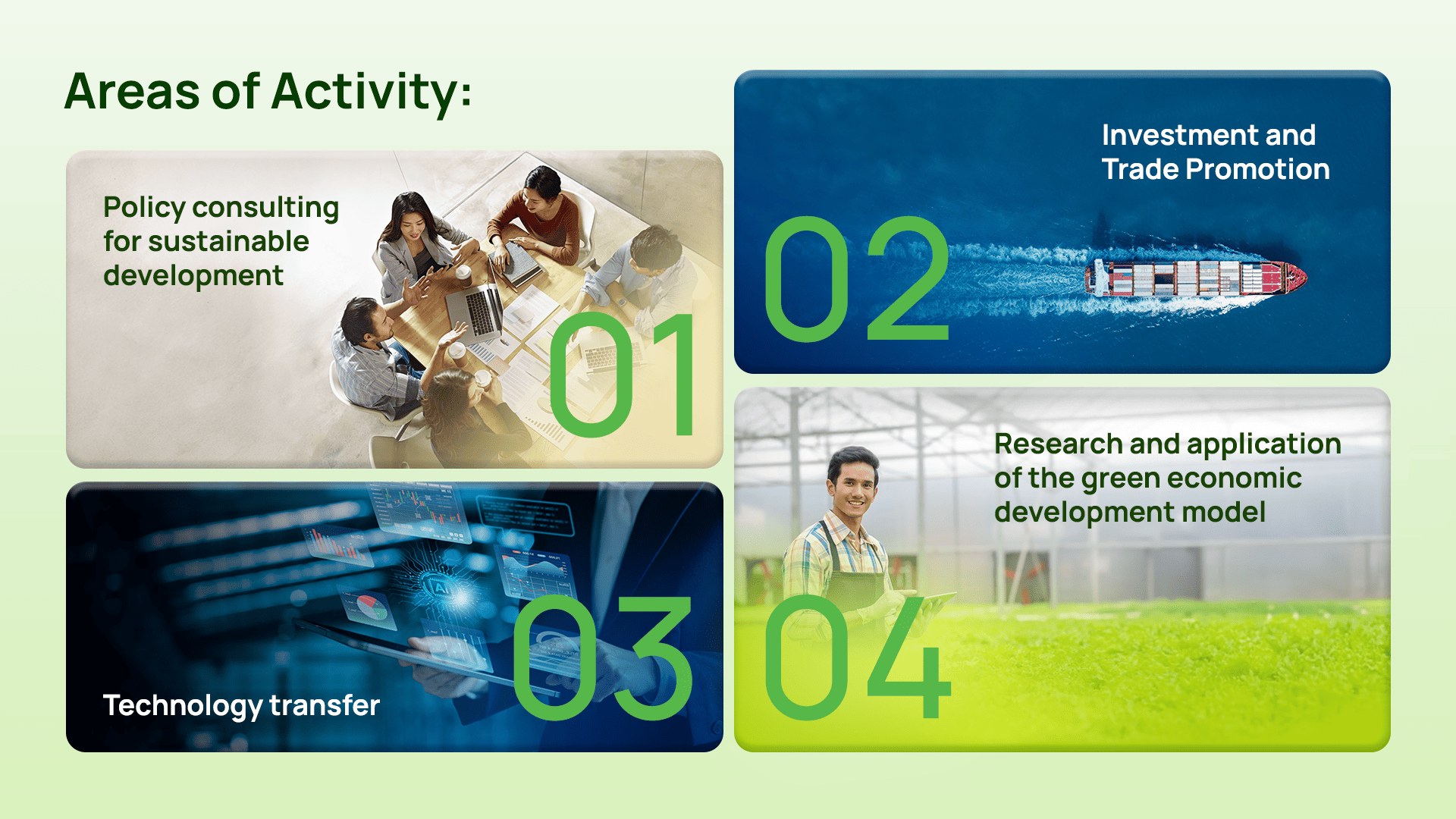 Areas of Activity:

Policy consulting for sustainable development

01

Investment and Trade Promotion

02

Technology transfer

03

Research and application of the green economic development model

04